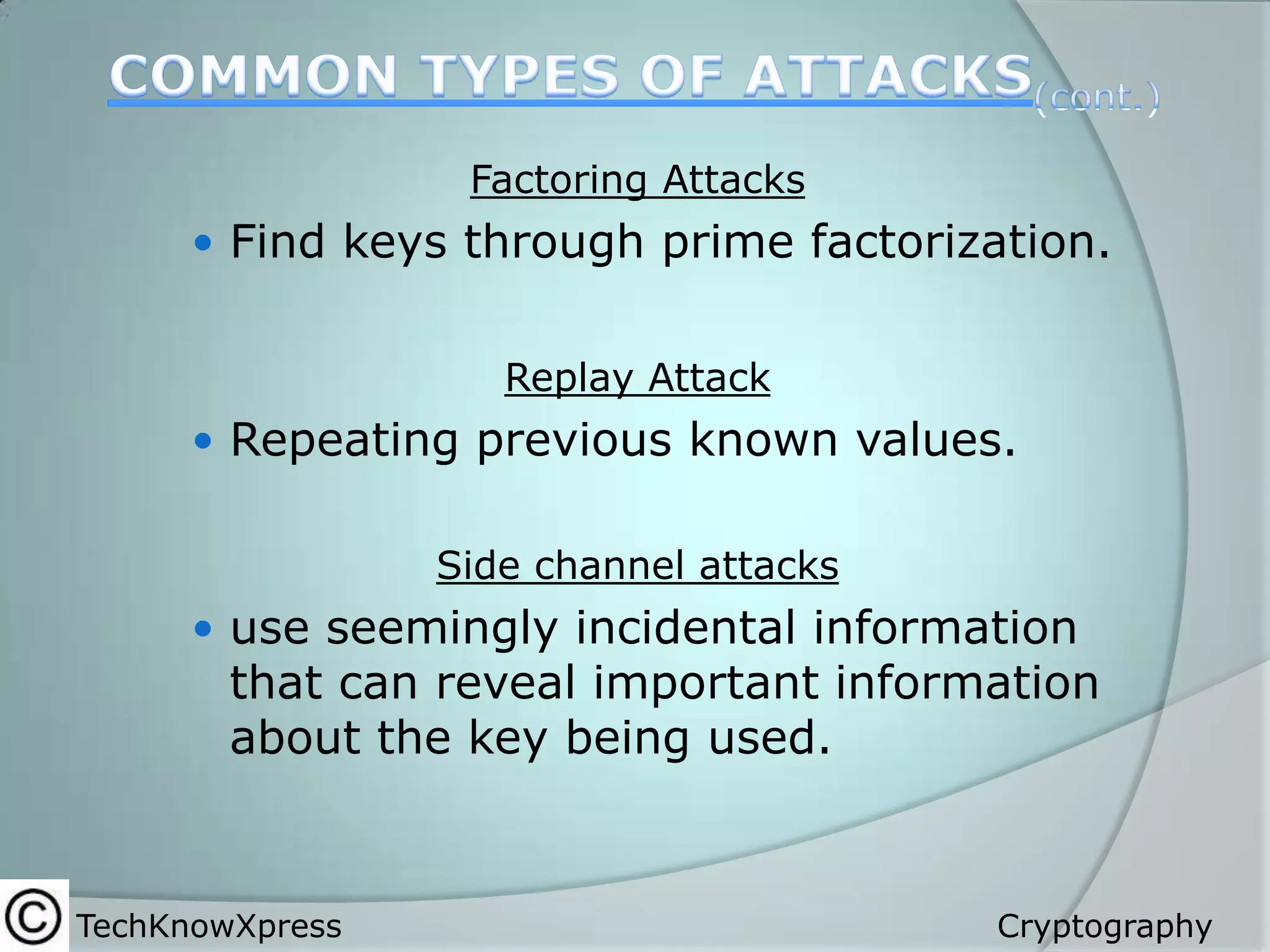 COMMON TYPES OF ATTACKS(cont.)

Factoring Attacks

• Find keys through prime factorization.

Replay Attack

• Repeating previous known values.

Side channel attacks

• use seemingly incidental information that can reveal important information about the key being used.

© TechKnowXpress

Cryptography